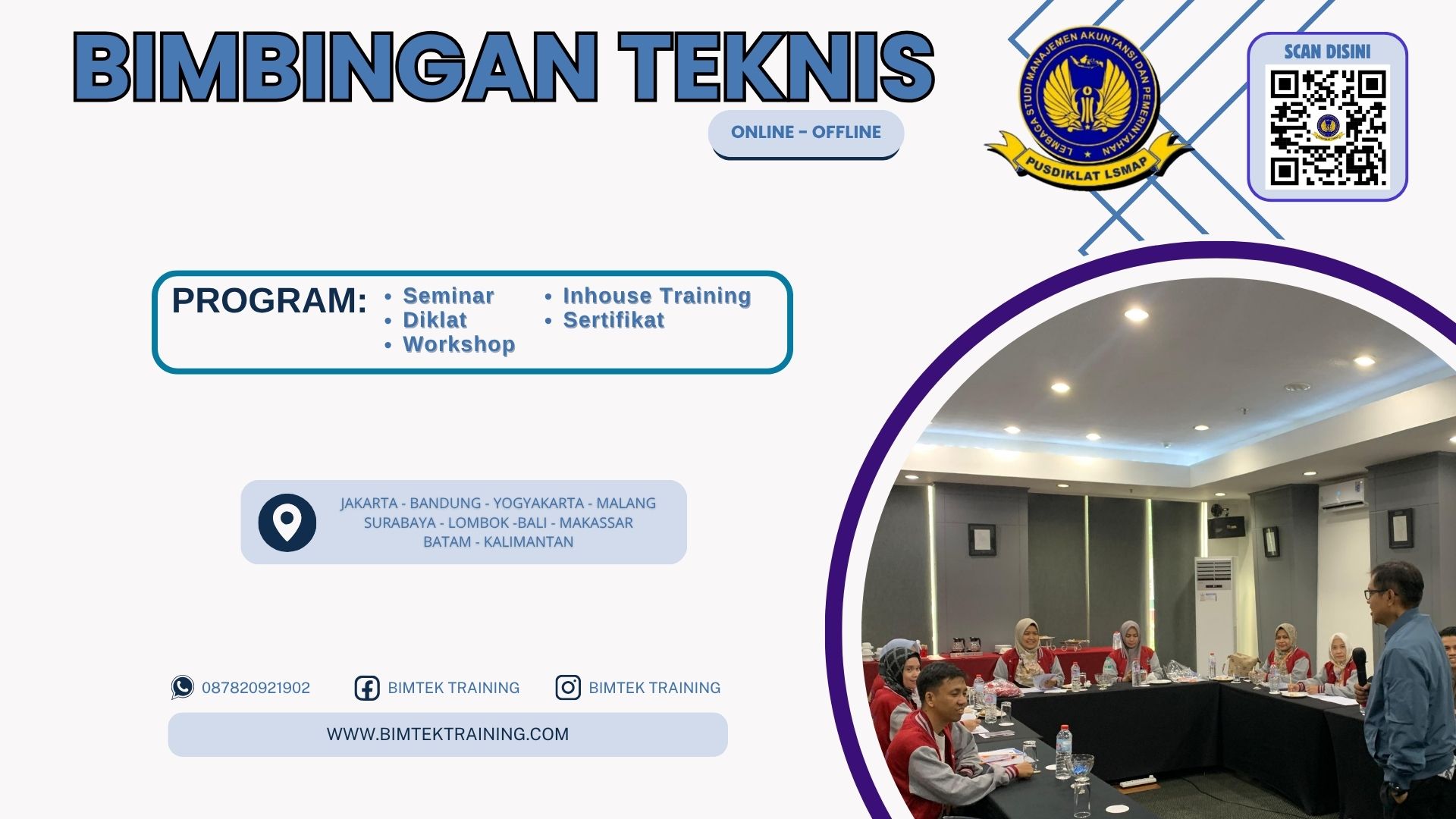 BIMBINGAN TEKNIS

ONLINE - OFFLINE

LEMBAGA STUDI MANAJEMEN AKUNTANSI DAN PEMERINTAHAN
PUSDIKLAT LSMAP

SCAN DISINI

PROGRAM:
• Seminar
• Diklat
• Workshop
• Inhouse Training
• Sertifikat

JAKARTA - BANDUNG - YOGYAKARTA - MALANG
SURABAYA - LOMBOK -BALI - MAKASSAR
BATAM - KALIMANTAN

087820921902
BIMTEK TRAINING
BIMTEK TRAINING

WWW.BIMTEKTRAINING.COM